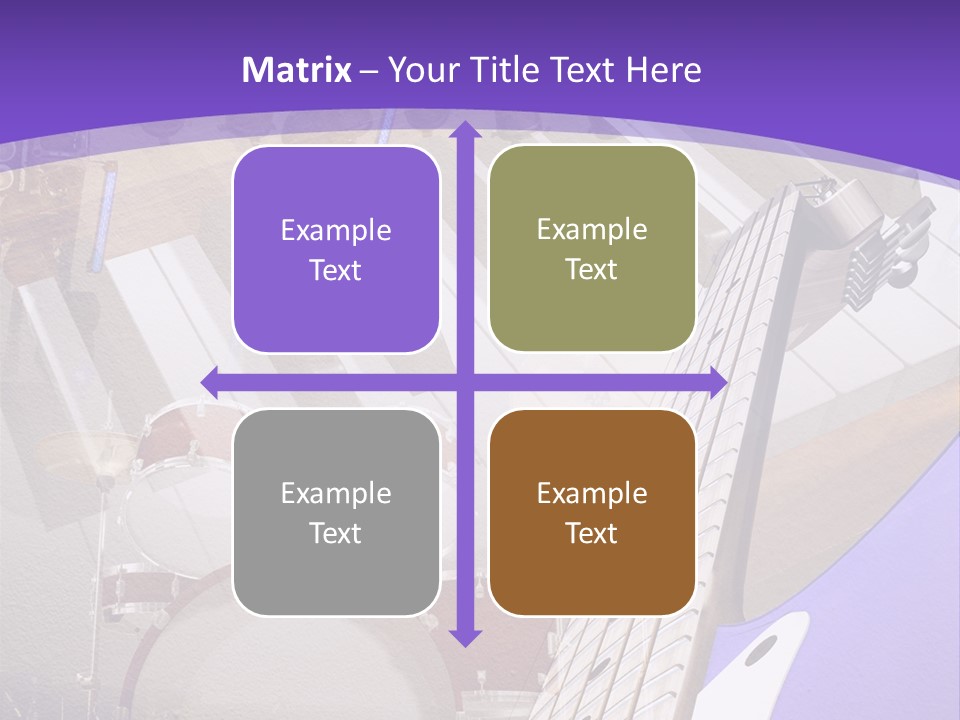 Matrix – Your Title Text Here

Example Text

Example Text

Example Text

Example Text